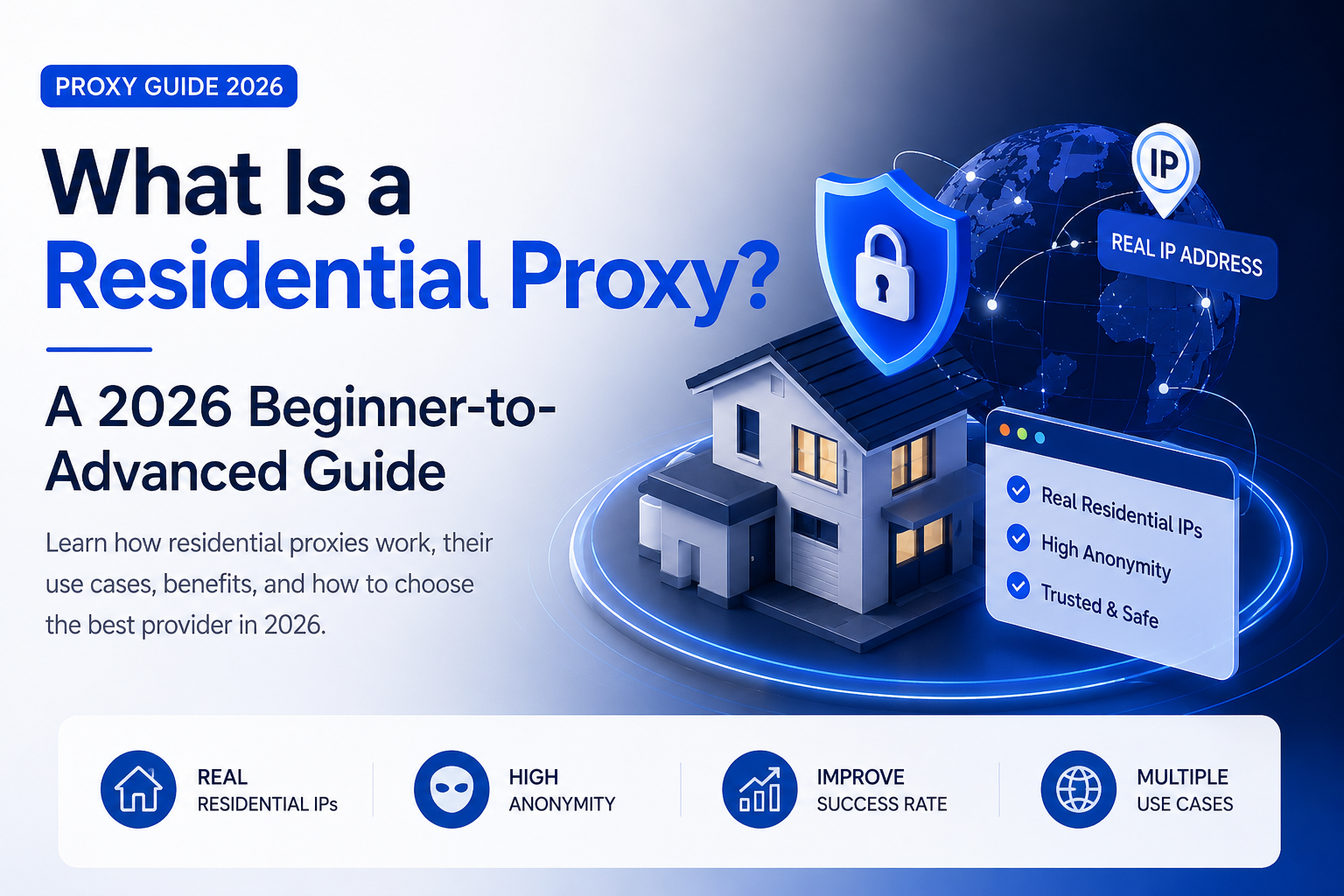 PROXY GUIDE 2026

What Is a Residential Proxy?

A 2026 Beginner-to-Advanced Guide

Learn how residential proxies work, their use cases, benefits, and how to choose the best provider in 2026.

IP

REAL IP ADDRESS

Real Residential IPs
High Anonymity
Trusted & Safe

REAL RESIDENTIAL IPs

HIGH ANONYMITY

IMPROVE SUCCESS RATE

MULTIPLE USE CASES